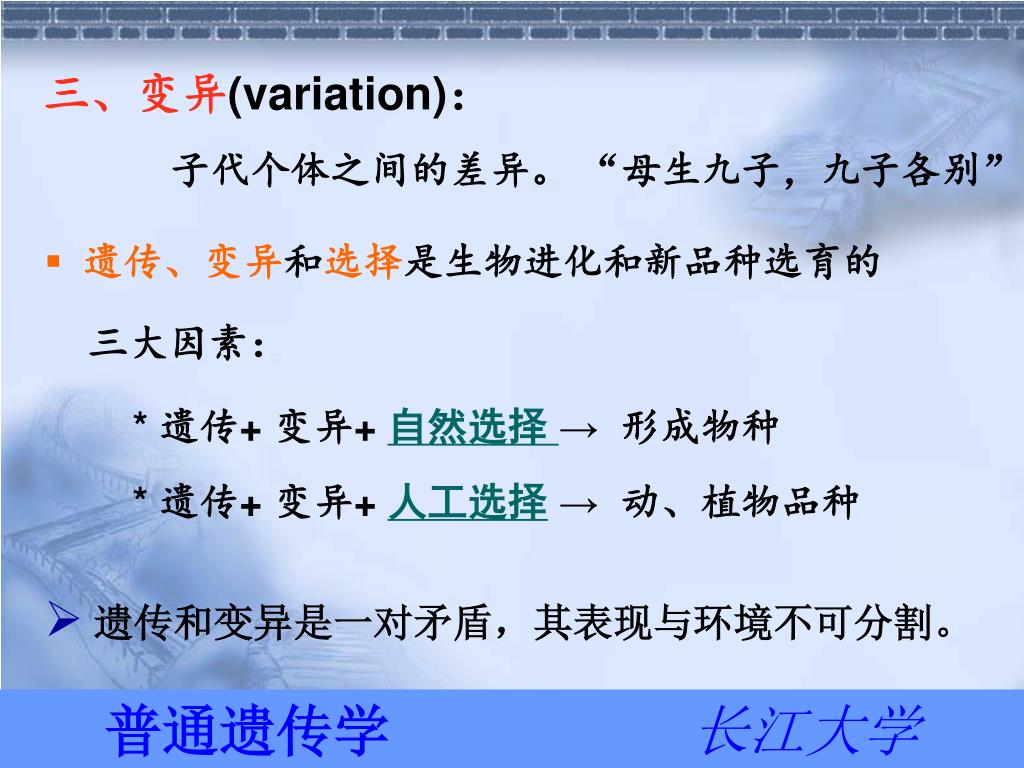 三、变异(variation)：

子代个体之间的差异。“母生九子，九子各别”

▪ 遗传、变异和选择是生物进化和新品种选育的三大因素：

* 遗传+ 变异+ 自然选择 → 形成物种

* 遗传+ 变异+ 人工选择 → 动、植物品种

➢ 遗传和变异是一对矛盾，其表现与环境不可分割。

普通遗传学 长江大学